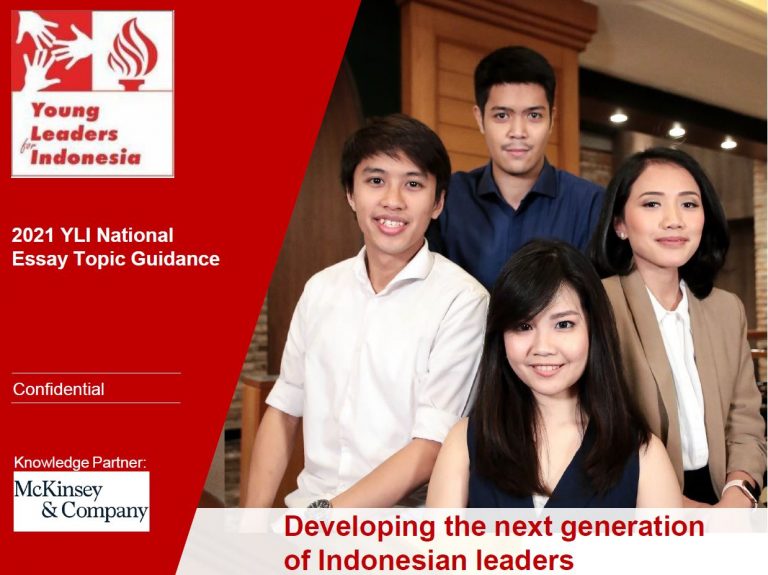 Young Leaders for Indonesia

2021 YLI National Essay Topic Guidance

Confidential

Knowledge Partner:
McKinsey & Company

Developing the next generation of Indonesian leaders